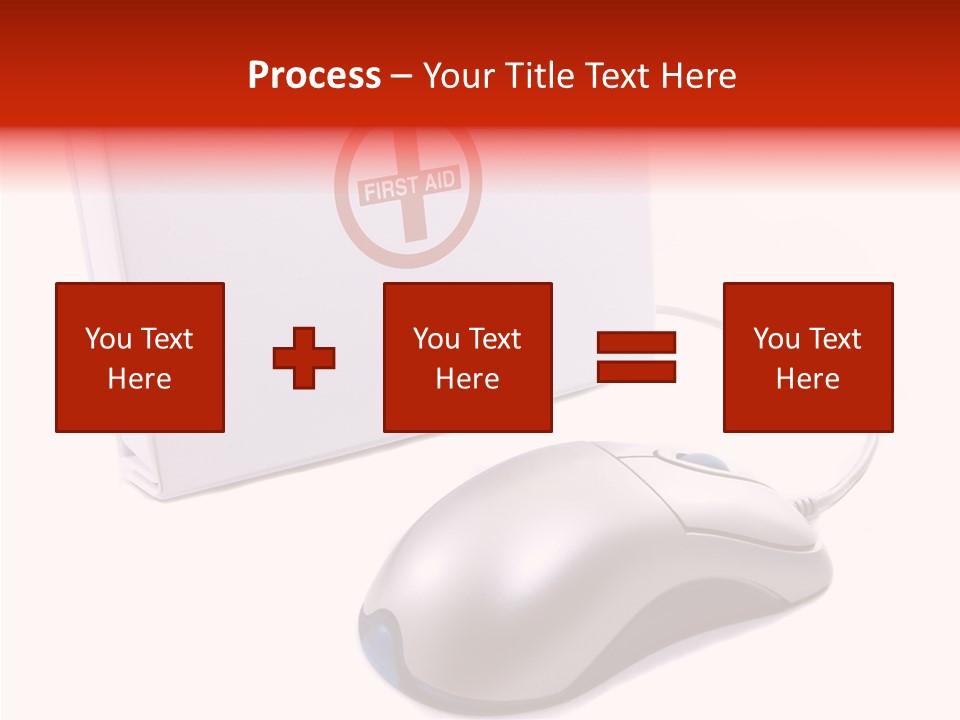 Process – Your Title Text Here

FIRST AID

You Text Here

You Text Here

You Text Here